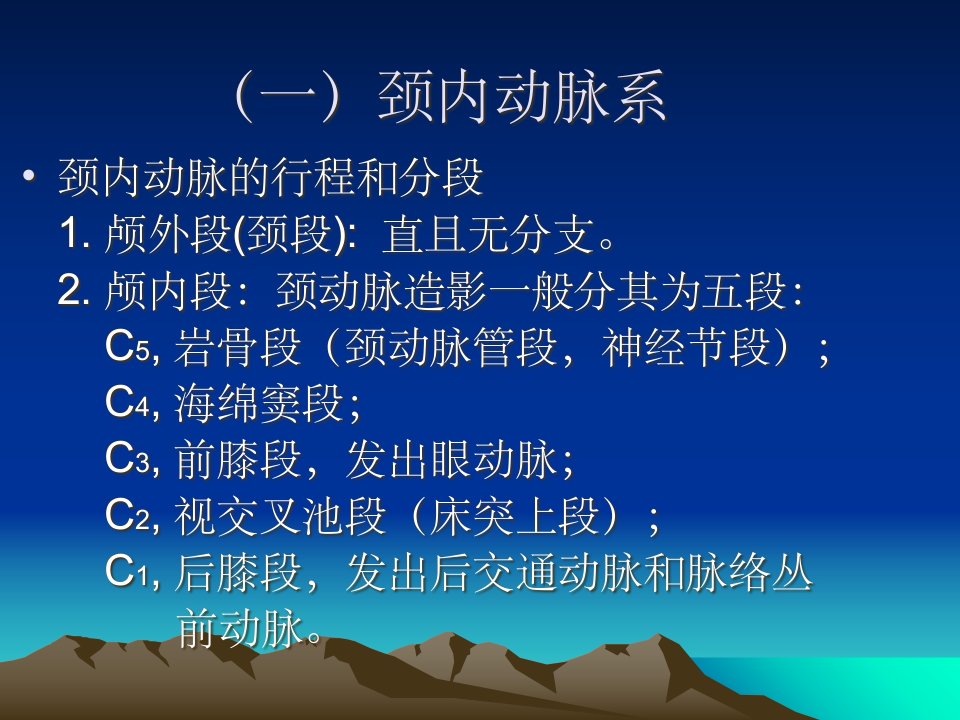 （一）颈内动脉系

• 颈内动脉的行程和分段
1. 颅外段(颈段): 直且无分支。
2. 颅内段：颈动脉造影一般分其为五段：
$C_5$, 岩骨段（颈动脉管段，神经节段）；
$C_4$, 海绵窦段;
$C_3$, 前膝段，发出眼动脉;
$C_2$, 视交叉池段（床突上段）；
$C_1$, 后膝段，发出后交通动脉和脉络丛前动脉。